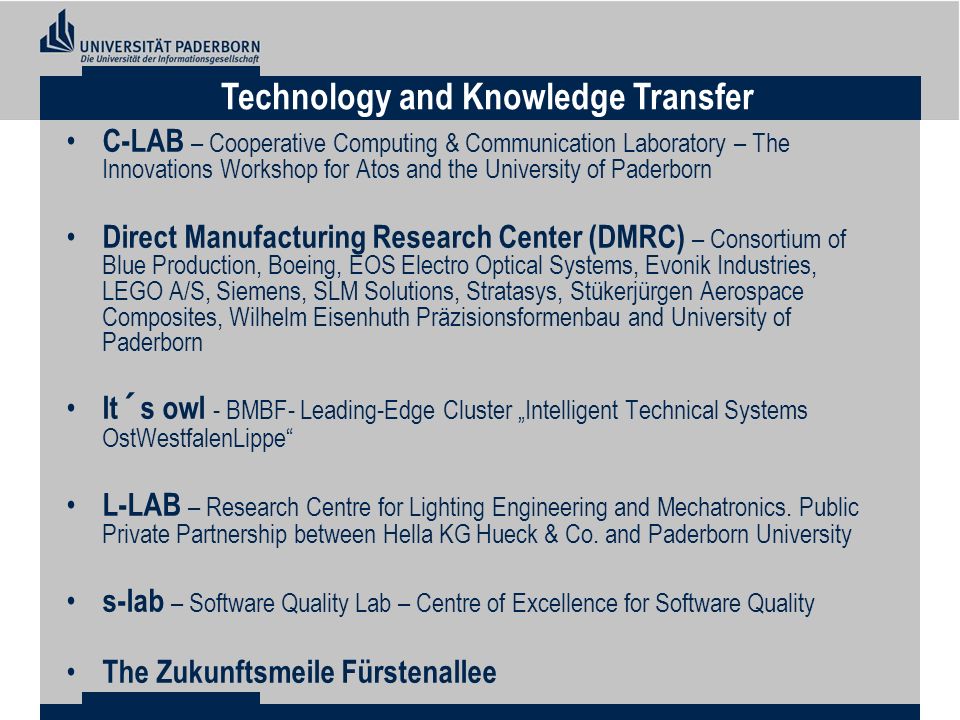 UNIVERSITÄT PADERBORN
Die Universität der Informationsgesellschaft

Technology and Knowledge Transfer

• C-LAB – Cooperative Computing & Communication Laboratory – The Innovations Workshop for Atos and the University of Paderborn

• Direct Manufacturing Research Center (DMRC) – Consortium of Blue Production, Boeing, EOS Electro Optical Systems, Evonik Industries, LEGO A/S, Siemens, SLM Solutions, Stratasys, Stükerjürgen Aerospace Composites, Wilhelm Eisenhuth Präzisionsformenbau and University of Paderborn

• It´s owl - BMBF- Leading-Edge Cluster „Intelligent Technical Systems OstWestfalenLippe“

• L-LAB – Research Centre for Lighting Engineering and Mechatronics. Public Private Partnership between Hella KG Hueck & Co. and Paderborn University

• s-lab – Software Quality Lab – Centre of Excellence for Software Quality

• The Zukunftsmeile Fürstenallee